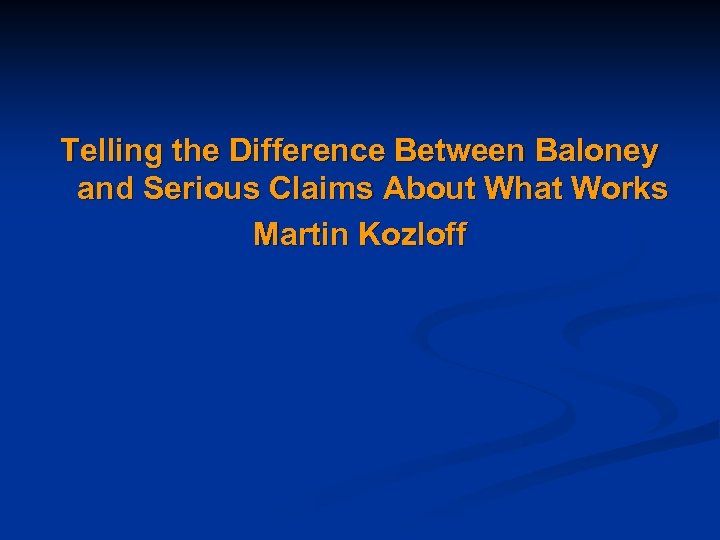 Telling the Difference Between Baloney and Serious Claims About What Works

Martin Kozloff